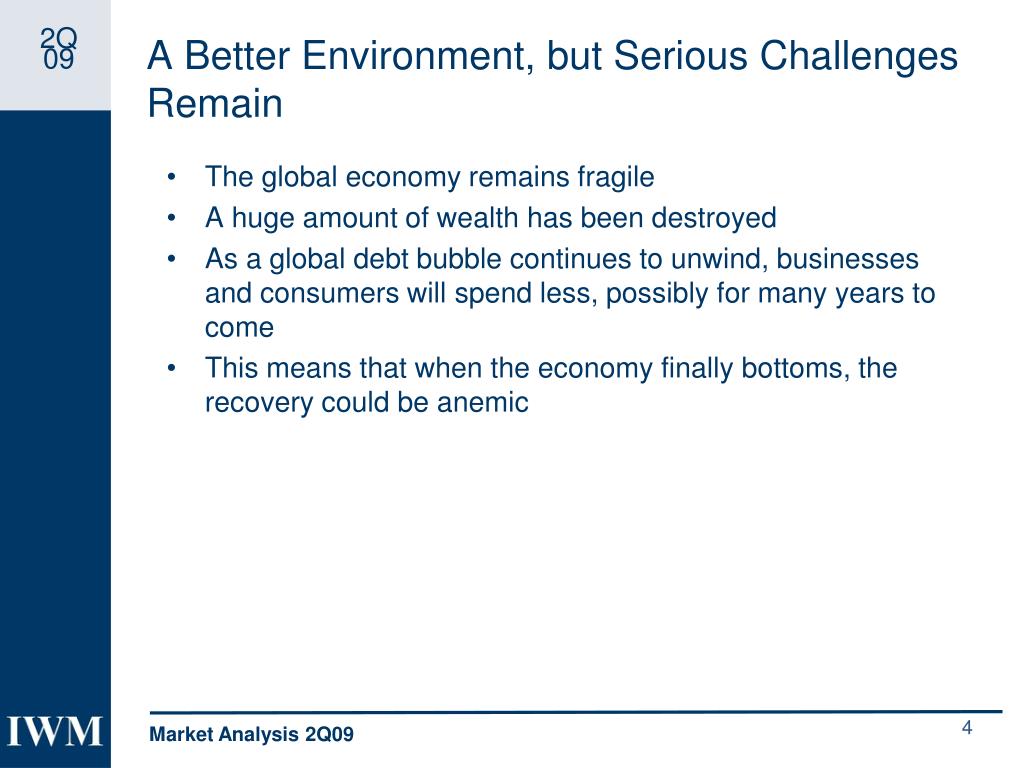 2Q
09

A Better Environment, but Serious Challenges Remain

• The global economy remains fragile
• A huge amount of wealth has been destroyed
• As a global debt bubble continues to unwind, businesses and consumers will spend less, possibly for many years to come
• This means that when the economy finally bottoms, the recovery could be anemic

IWM

Market Analysis 2Q09

4